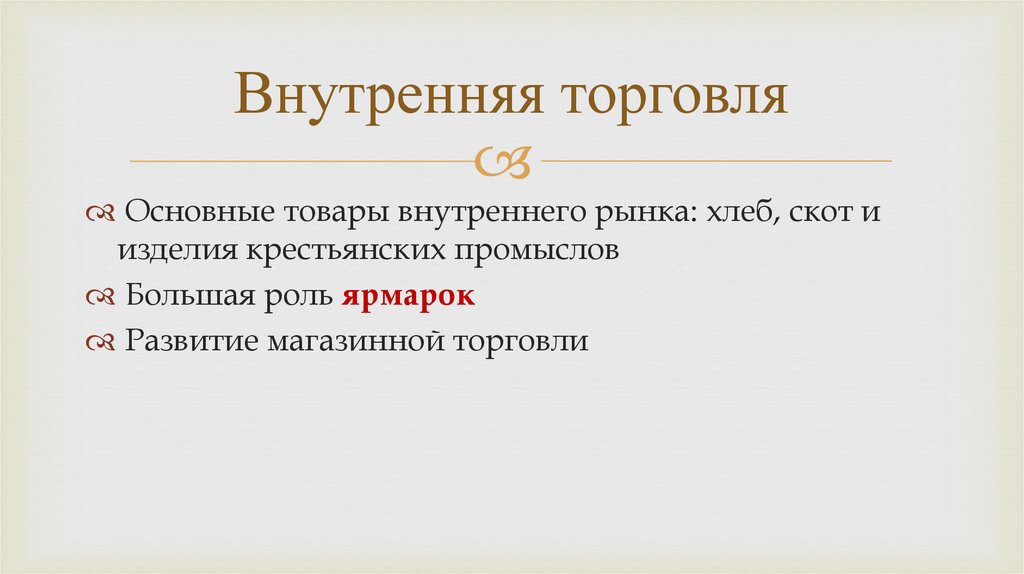 Внутренняя торговля

Основные товары внутреннего рынка: хлеб, скот и изделия крестьянских промыслов

Большая роль ярмарок

Развитие магазинной торговли